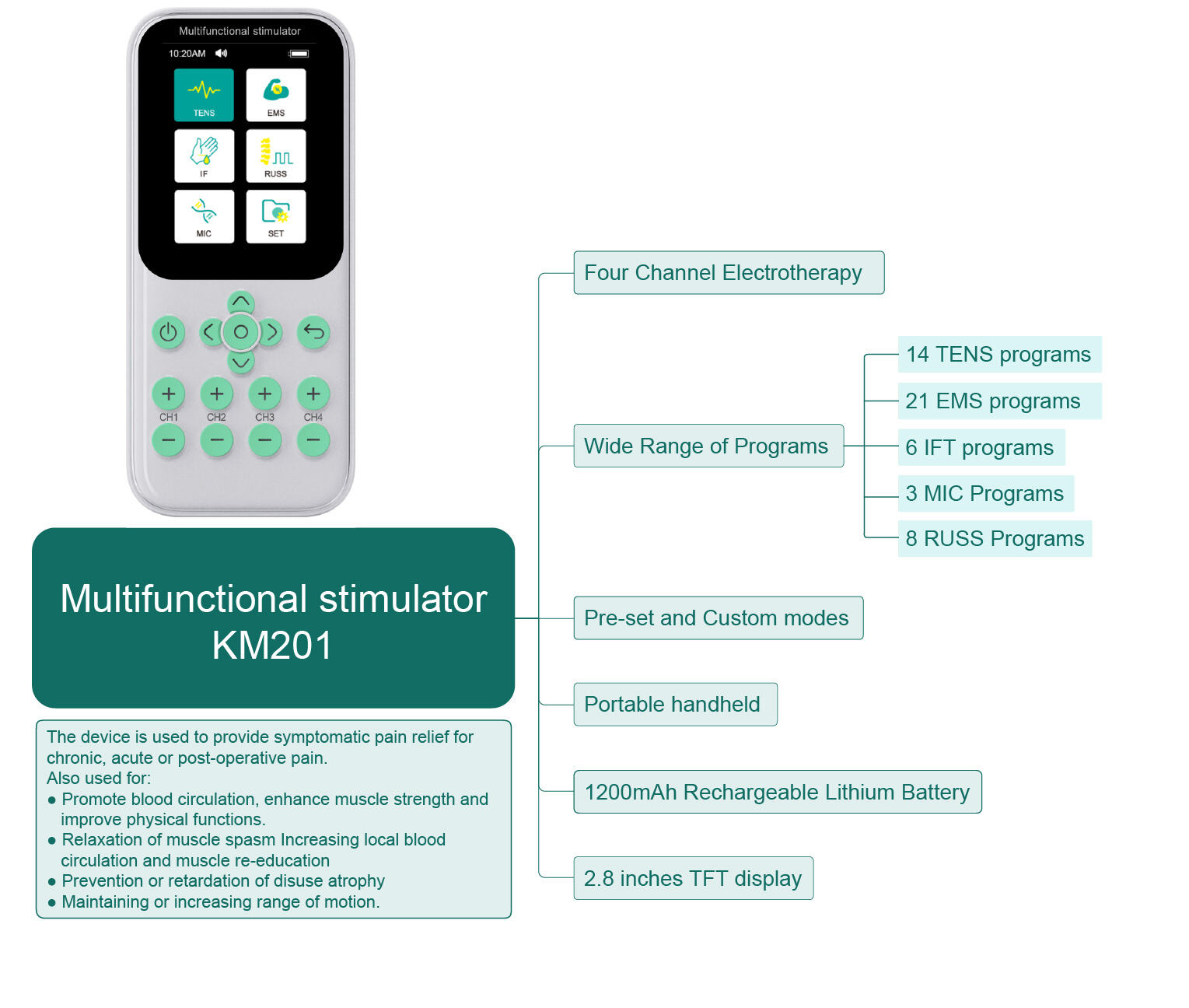 Multifunctional stimulator
10:20AM

TENS
EMS
IF
RUSS
MIC
SET

CH1
CH2
CH3
CH4

Multifunctional stimulator KM201

The device is used to provide symptomatic pain relief for chronic, acute or post-operative pain.
Also used for:
● Promote blood circulation, enhance muscle strength and improve physical functions.
● Relaxation of muscle spasm Increasing local blood circulation and muscle re-education
● Prevention or retardation of disuse atrophy
● Maintaining or increasing range of motion.

Four Channel Electrotherapy

Wide Range of Programs

14 TENS programs
21 EMS programs
6 IFT programs
3 MIC Programs
8 RUSS Programs

Pre-set and Custom modes

Portable handheld

1200mAh Rechargeable Lithium Battery

2.8 inches TFT display